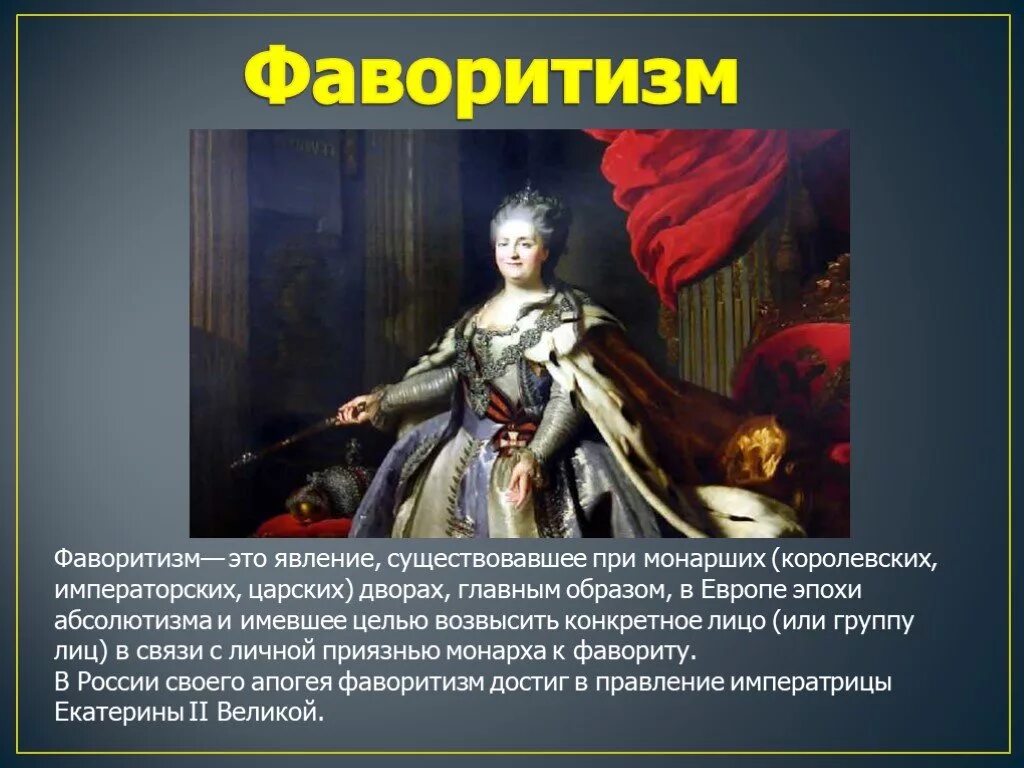 Фаворитизм

Фаворитизм— это явление, существовавшее при монарших (королевских, императорских, царских) дворах, главным образом, в Европе эпохи абсолютизма и имевшее целью возвысить конкретное лицо (или группу лиц) в связи с личной приязнью монарха к фавориту.
В России своего апогея фаворитизм достиг в правление императрицы Екатерины II Великой.